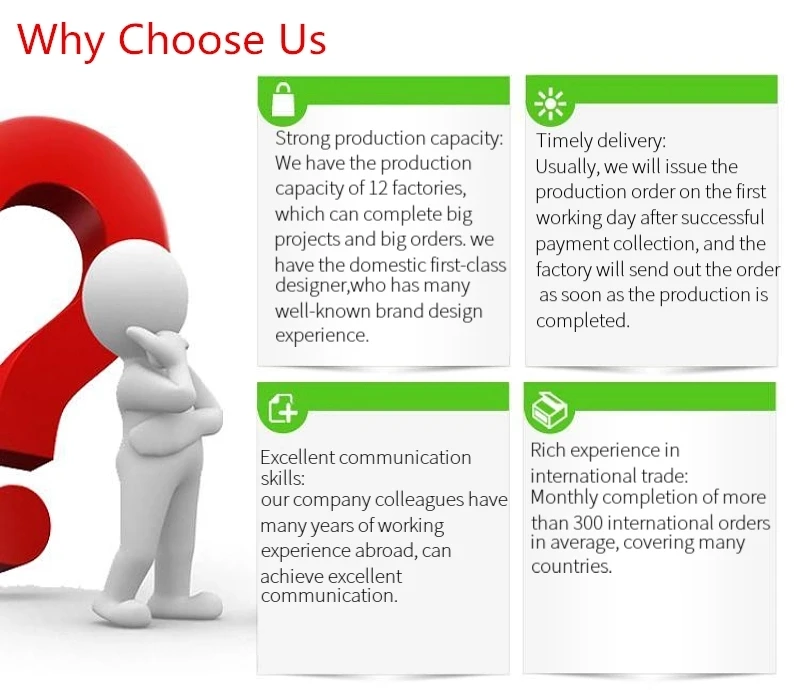 Why Choose Us

Strong production capacity:
We have the production capacity of 12 factories, which can complete big projects and big orders. we have the domestic first-class designer,who has many well-known brand design experience.

Timely delivery:
Usually, we will issue the production order on the first working day after successful payment collection, and the factory will send out the order as soon as the production is completed.

Excellent communication skills:
our company colleagues have many years of working experience abroad, can achieve excellent communication.

Rich experience in international trade:
Monthly completion of more than 300 international orders in average, covering many countries.